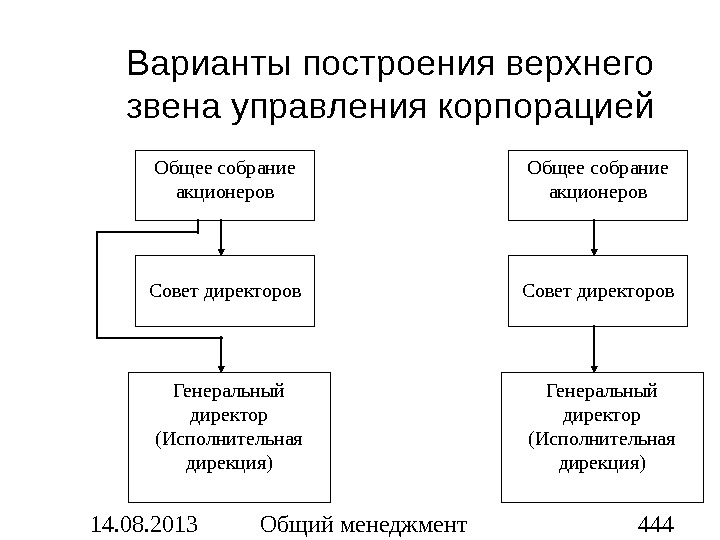 Варианты построения верхнего звена управления корпорацией

Общее собрание акционеров

Совет директоров

Генеральный директор (Исполнительная дирекция)

Общее собрание акционеров

Совет директоров

Генеральный директор (Исполнительная дирекция)

14.08.2013 Общий менеджмент 444